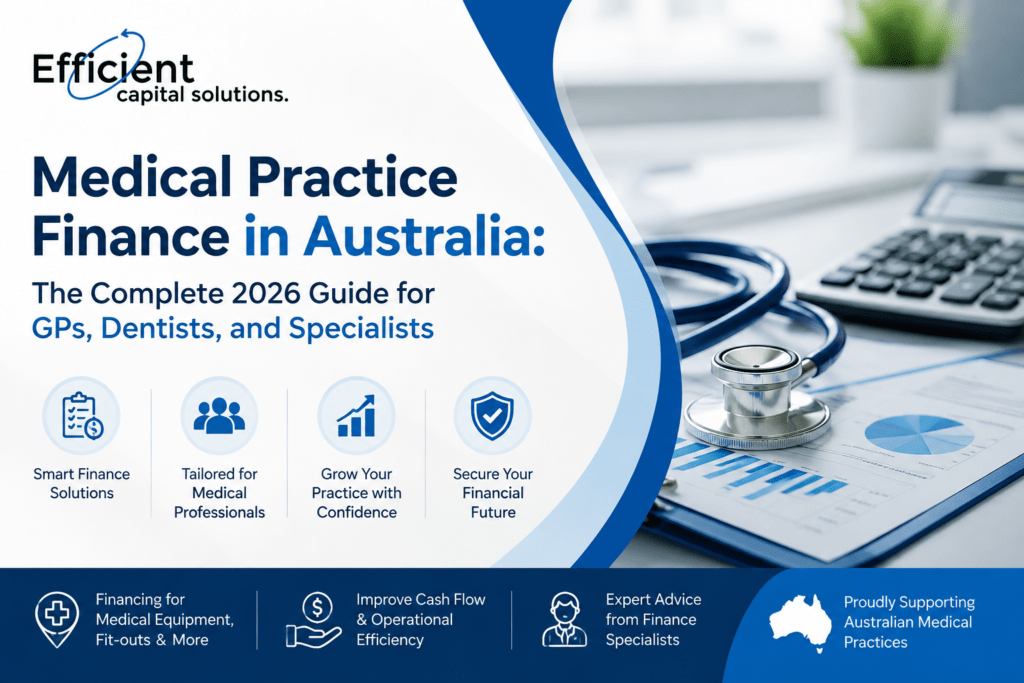 Efficient
capital solutions.

Medical Practice Finance in Australia:

The Complete 2026 Guide for GPs, Dentists, and Specialists

Smart Finance Solutions

Tailored for Medical Professionals

Grow Your Practice with Confidence

Secure Your Financial Future

Financing for Medical Equipment, Fit-outs & More

Improve Cash Flow & Operational Efficiency

Expert Advice from Finance Specialists

Proudly Supporting Australian Medical Practices